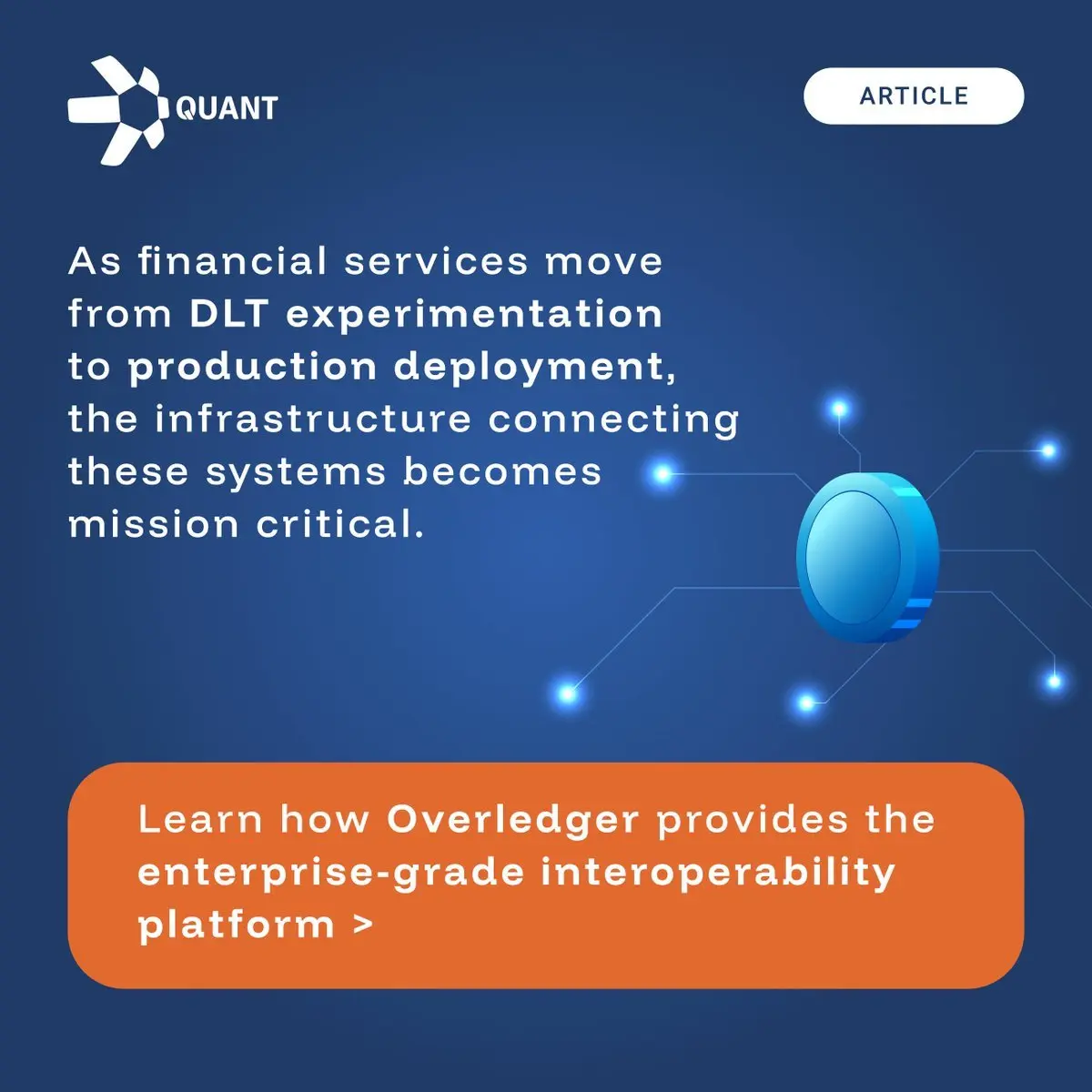 QUANT

ARTICLE

As financial services move from DLT experimentation to production deployment, the infrastructure connecting these systems becomes mission critical.

Learn how Overledger provides the enterprise-grade interoperability platform >